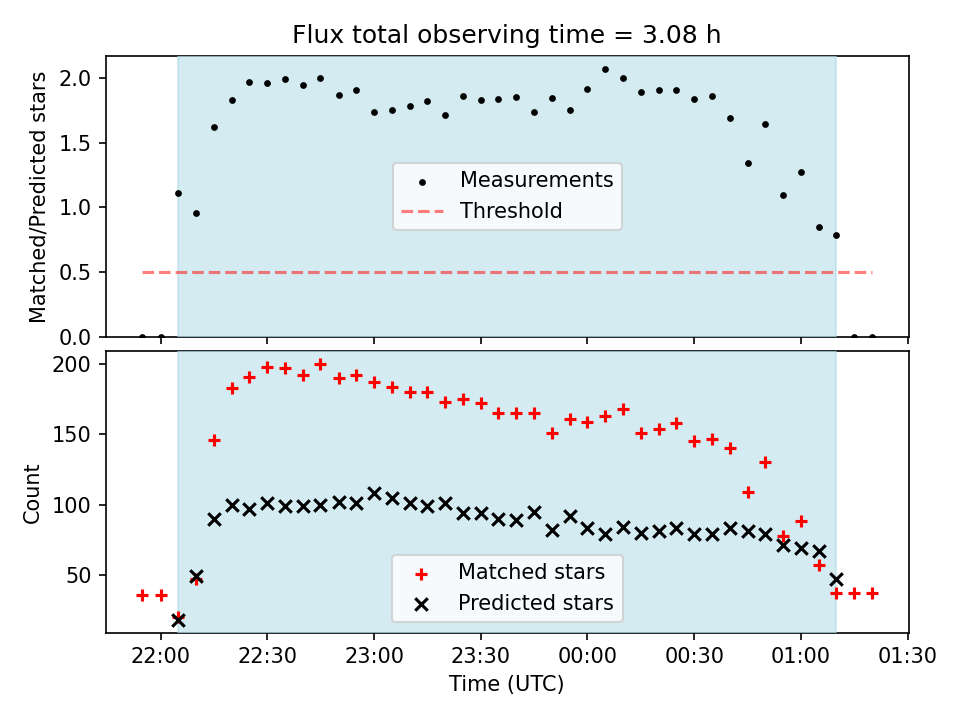 Flux total observing time = 3.08 h

Matched/Predicted stars

2.0
1.5
1.0
0.5
0.0

Measurements
Threshold

Count

200
150
100
50

Matched stars
Predicted stars

22:00
22:30
23:00
23:30
00:00
00:30
01:00
01:30

Time (UTC)